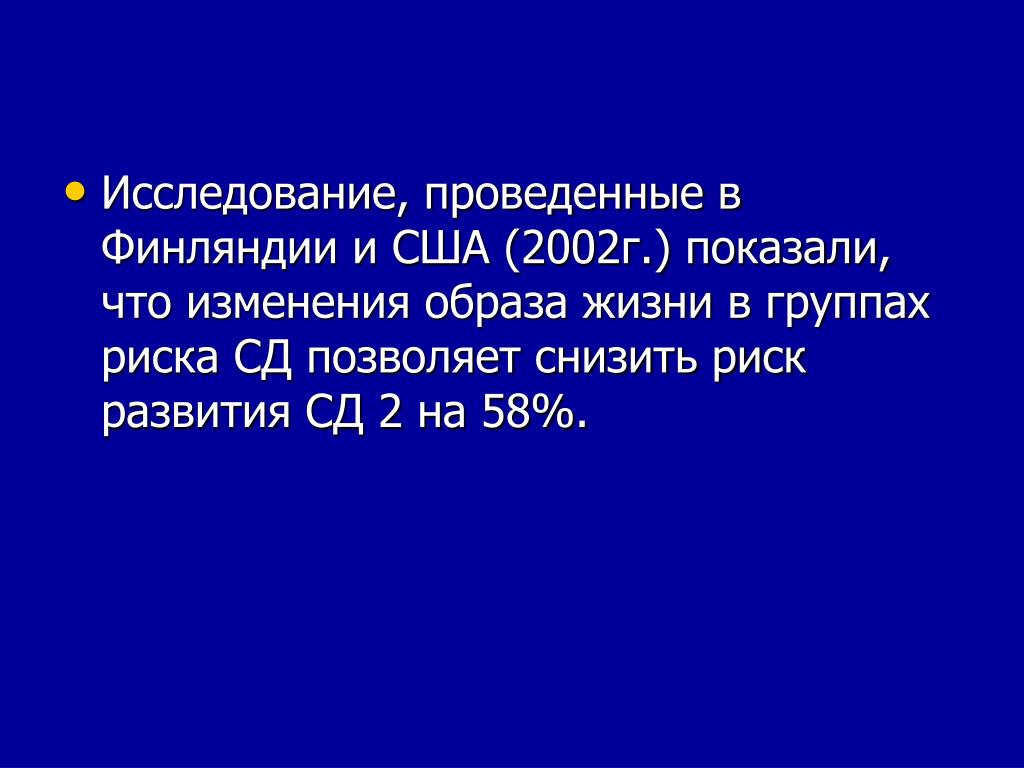 • Исследование, проведенные в Финляндии и США (2002г.) показали, что изменения образа жизни в группах риска СД позволяет снизить риск развития СД 2 на 58%.